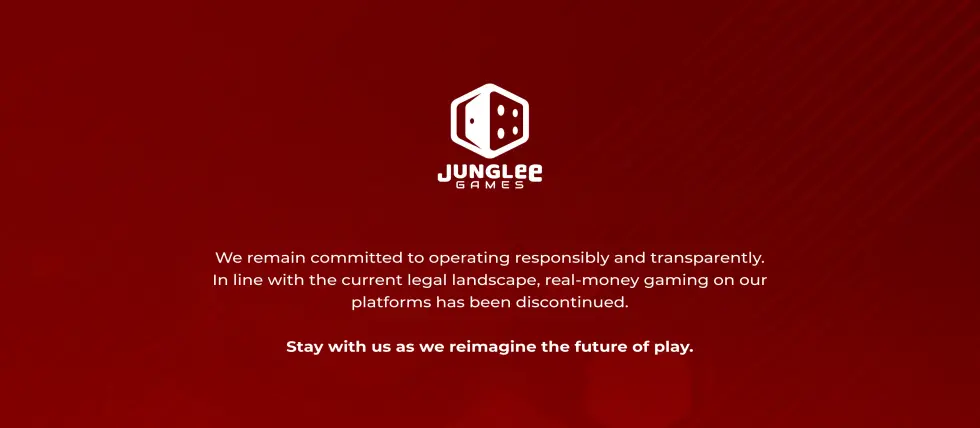 JUNGLEE
GAMES

We remain committed to operating responsibly and transparently. In line with the current legal landscape, real-money gaming on our platforms has been discontinued.

Stay with us as we reimagine the future of play.